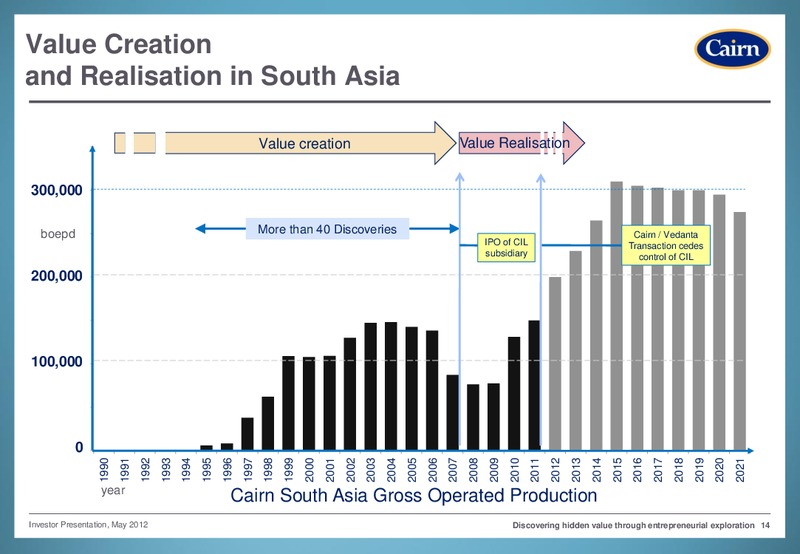 Value Creation
and Realisation in South Asia

Cairn

Value creation

Value Realisation

300,000

boepd

200,000

100,000

0

More than 40 Discoveries

IPO of CIL subsidiary

Cairn / Vedanta Transaction cedes control of CIL

1990 1991 1992 1993 1994 1995 1996 1997 1998 1999 2000 2001 2002 2003 2004 2005 2006 2007 2008 2009 2010 2011 2012 2013 2014 2015 2016 2017 2018 2019 2020 2021

year

Cairn South Asia Gross Operated Production

Investor Presentation, May 2012

Discovering hidden value through entrepreneurial exploration 14